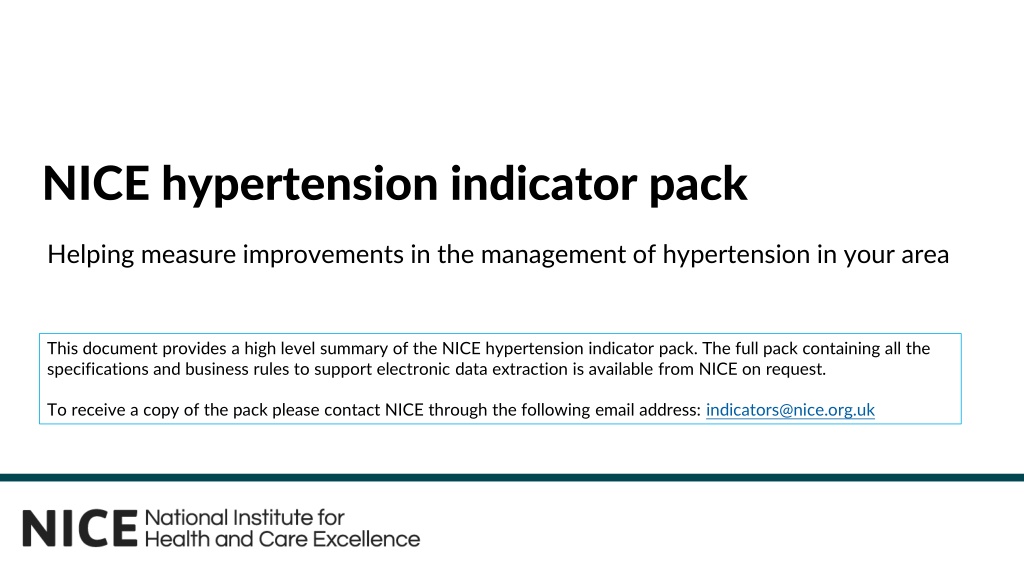 NICE hypertension indicator pack

Helping measure improvements in the management of hypertension in your area

This document provides a high level summary of the NICE hypertension indicator pack. The full pack containing all the specifications and business rules to support electronic data extraction is available from NICE on request.

To receive a copy of the pack please contact NICE through the following email address: indicators@nice.org.uk

NICE National Institute for Health and Care Excellence